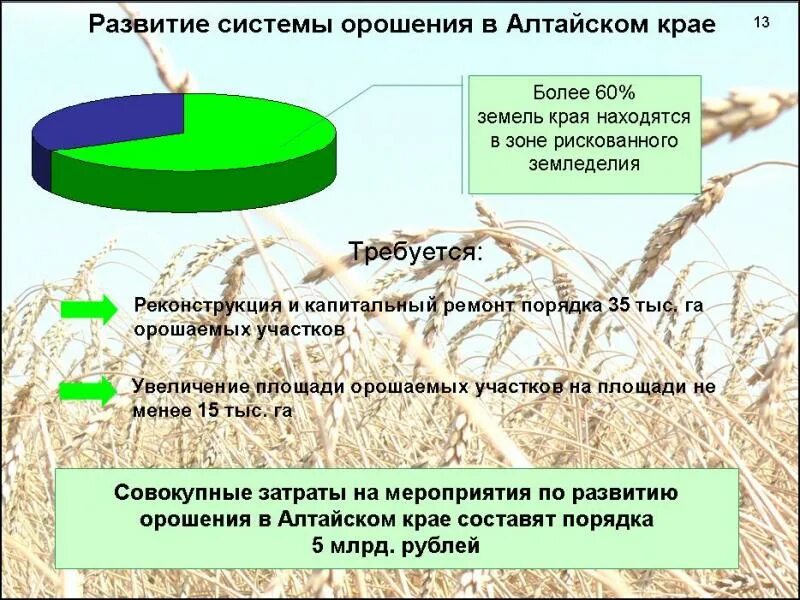 Развитие системы орошения в Алтайском крае

13

Более 60% земель края находятся в зоне рискованного земледелия

Требуется:

Реконструкция и капитальный ремонт порядка 35 тыс. га орошаемых участков

Увеличение площади орошаемых участков на площади не менее 15 тыс. га

Совокупные затраты на мероприятия по развитию орошения в Алтайском крае составят порядка 5 млрд. рублей